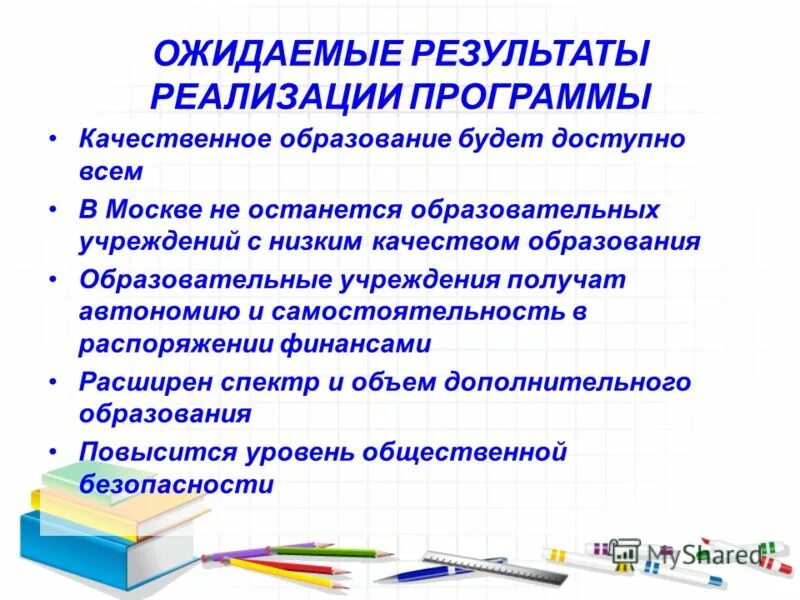 ОЖИДАЕМЫЕ РЕЗУЛЬТАТЫ РЕАЛИЗАЦИИ ПРОГРАММЫ

• Качественное образование будет доступно всем
• В Москве не останется образовательных учреждений с низким качеством образования
• Образовательные учреждения получат автономию и самостоятельность в распоряжении финансами
• Расширен спектр и объем дополнительного образования
• Повысится уровень общественной безопасности

MyShared